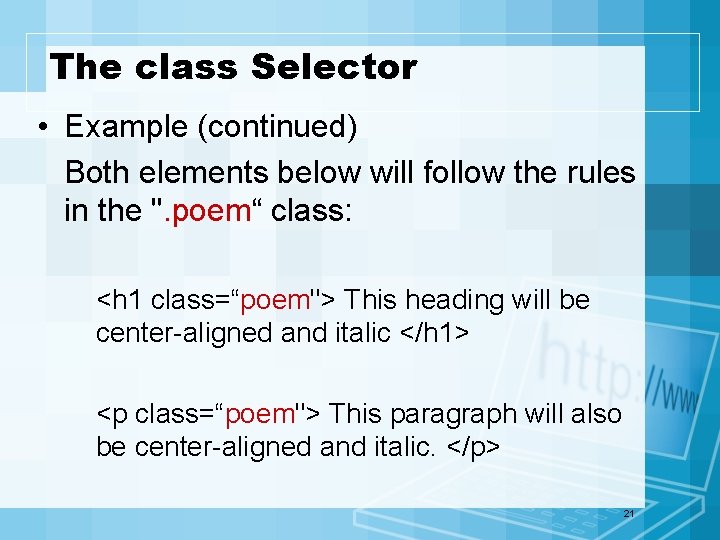 The class Selector

• Example (continued)

Both elements below will follow the rules in the ".poem“ class:

<h1 class=“poem"> This heading will be center-aligned and italic </h1>

<p class=“poem"> This paragraph will also be center-aligned and italic. </p>

http://www

21